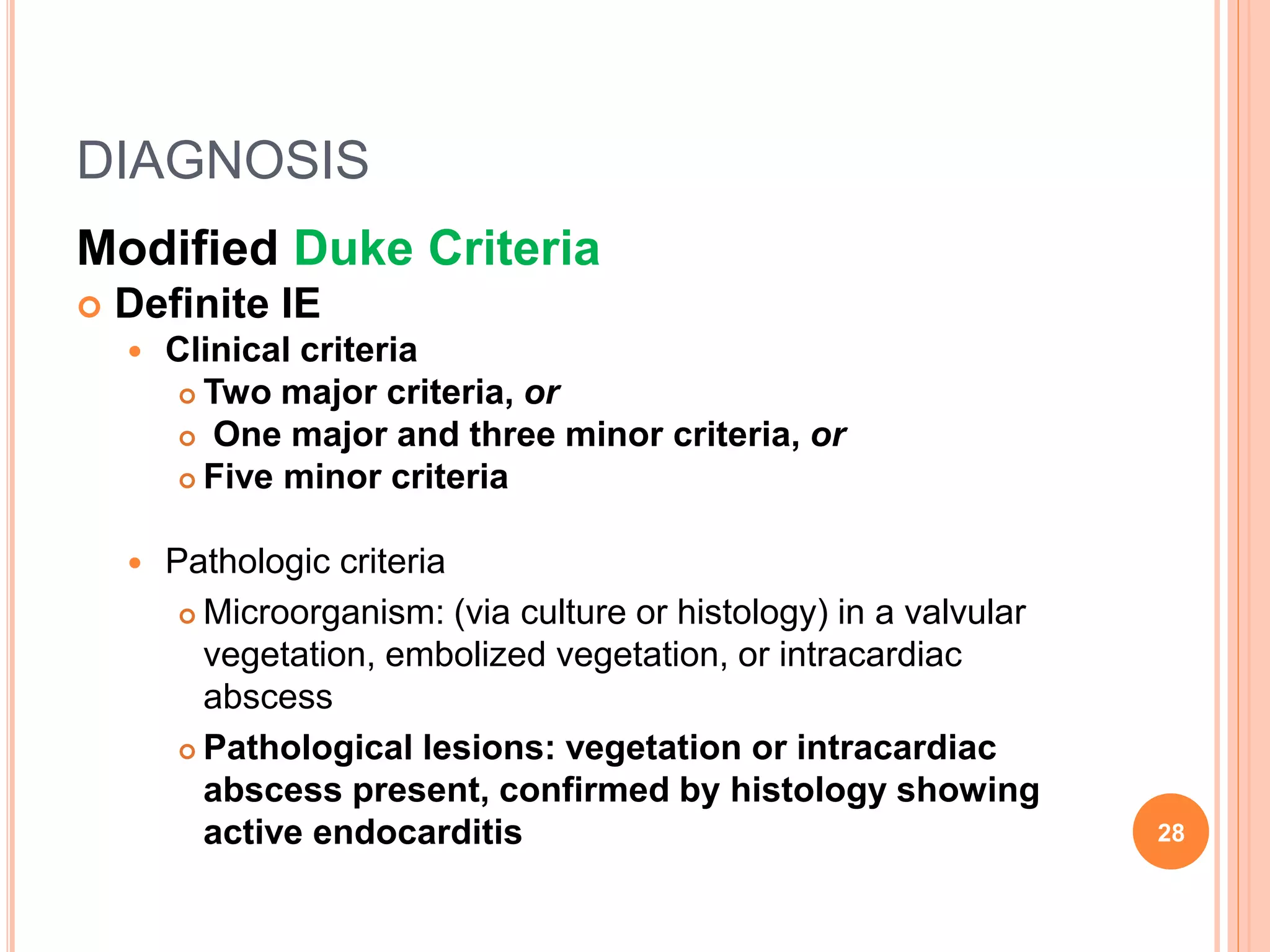 DIAGNOSIS

Modified Duke Criteria

Definite IE

Clinical criteria

Two major criteria, or

One major and three minor criteria, or

Five minor criteria

Pathologic criteria

Microorganism: (via culture or histology) in a valvular vegetation, embolized vegetation, or intracardiac abscess

Pathological lesions: vegetation or intracardiac abscess present, confirmed by histology showing active endocarditis

28